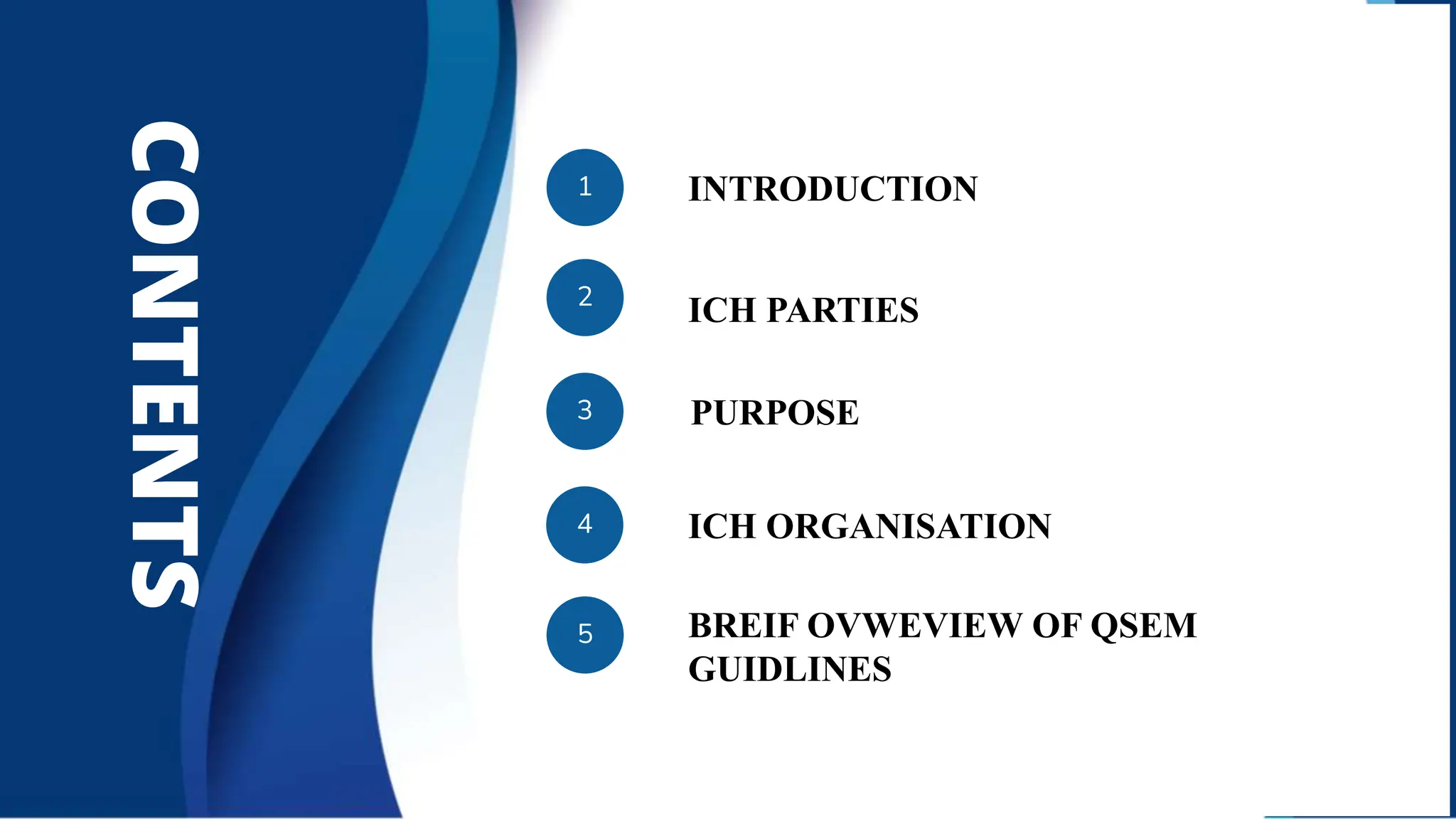 CONTENTS

1 INTRODUCTION

2 ICH PARTIES

3 PURPOSE

4 ICH ORGANISATION

5 BREIF OVWEVIEW OF QSEM GUIDLINES